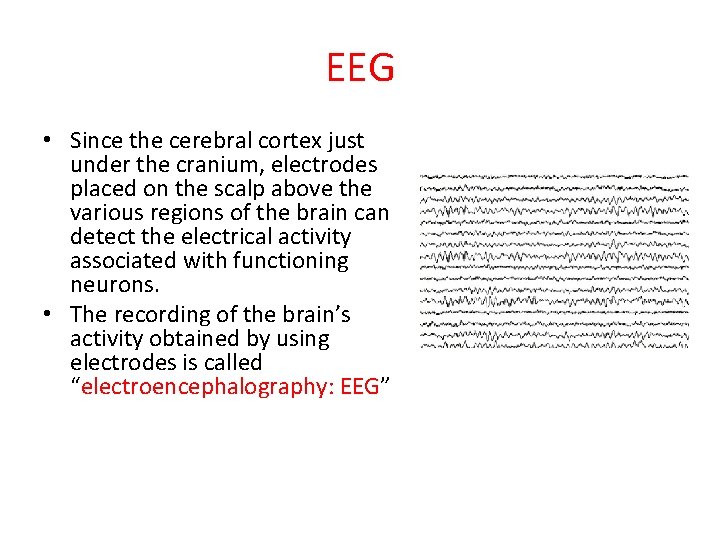 EEG

• Since the cerebral cortex just under the cranium, electrodes placed on the scalp above the various regions of the brain can detect the electrical activity associated with functioning neurons.
• The recording of the brain's activity obtained by using electrodes is called "electroencephalography: EEG"